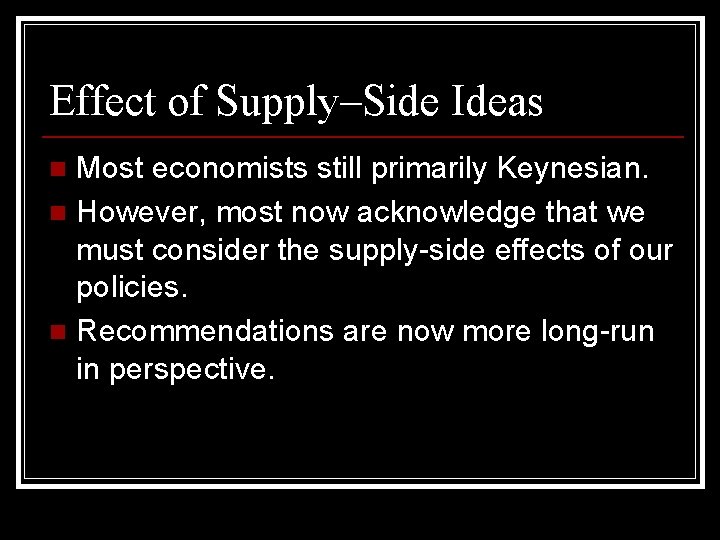 Effect of Supply–Side Ideas

- Most economists still primarily Keynesian.
- However, most now acknowledge that we must consider the supply-side effects of our policies.
- Recommendations are now more long-run in perspective.